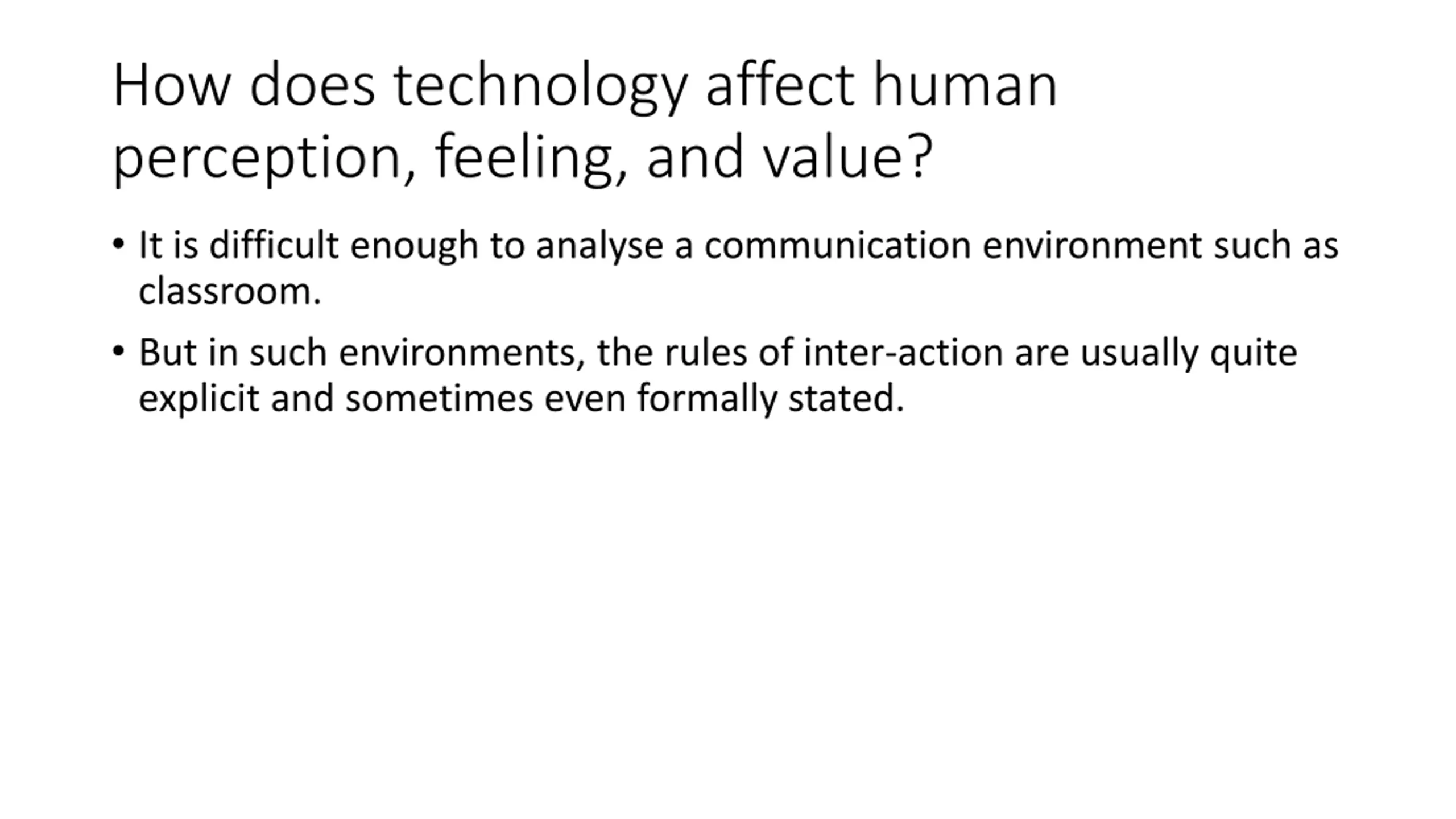 How does technology affect human perception, feeling, and value?

• It is difficult enough to analyse a communication environment such as classroom.

• But in such environments, the rules of inter-action are usually quite explicit and sometimes even formally stated.